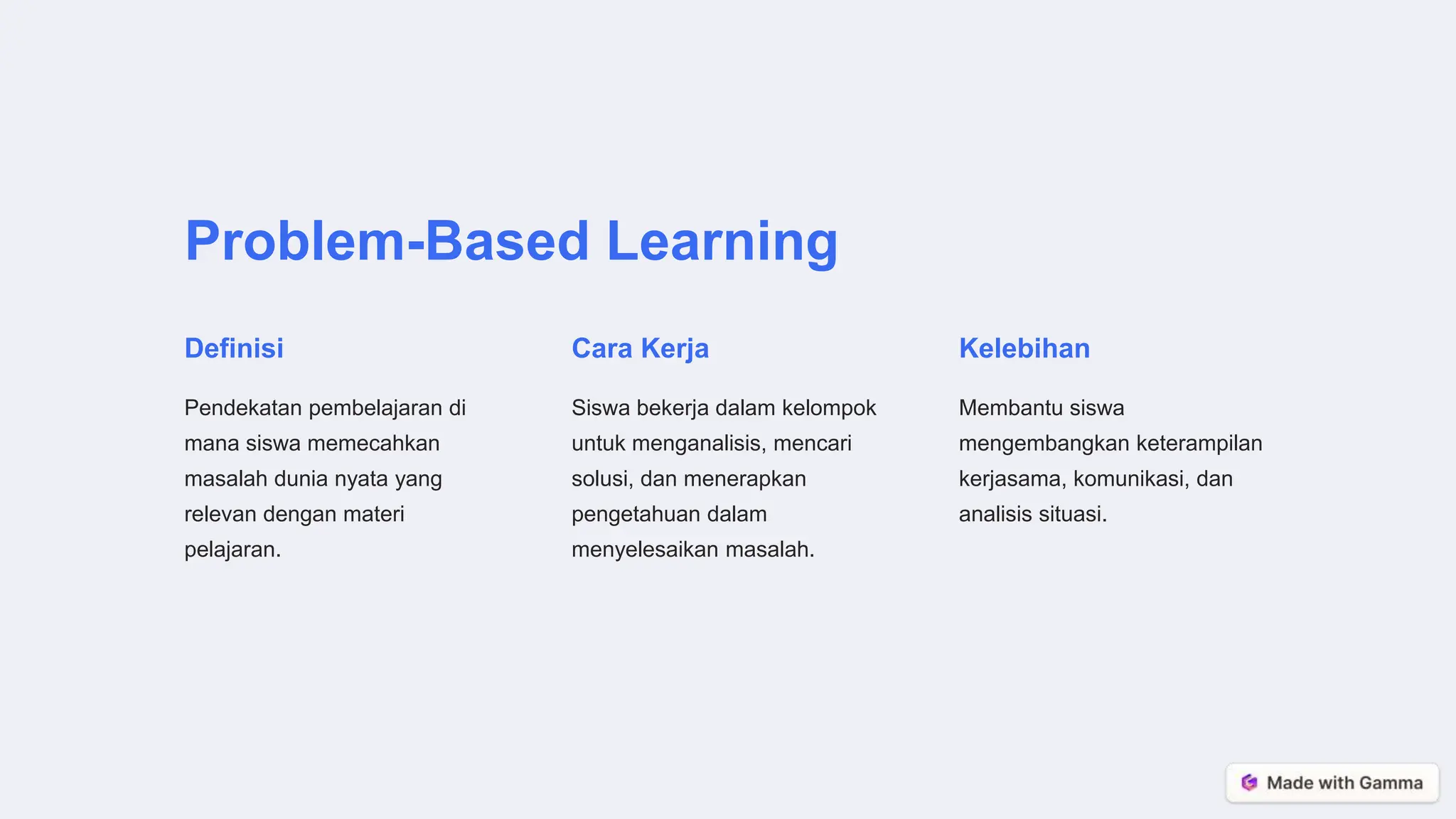 Problem-Based Learning

Definisi

Pendekatan pembelajaran di mana siswa memecahkan masalah dunia nyata yang relevan dengan materi pelajaran.

Cara Kerja

Siswa bekerja dalam kelompok untuk menganalisis, mencari solusi, dan menerapkan pengetahuan dalam menyelesaikan masalah.

Kelebihan

Membantu siswa mengembangkan keterampilan kerjasama, komunikasi, dan analisis situasi.

Made with Gamma